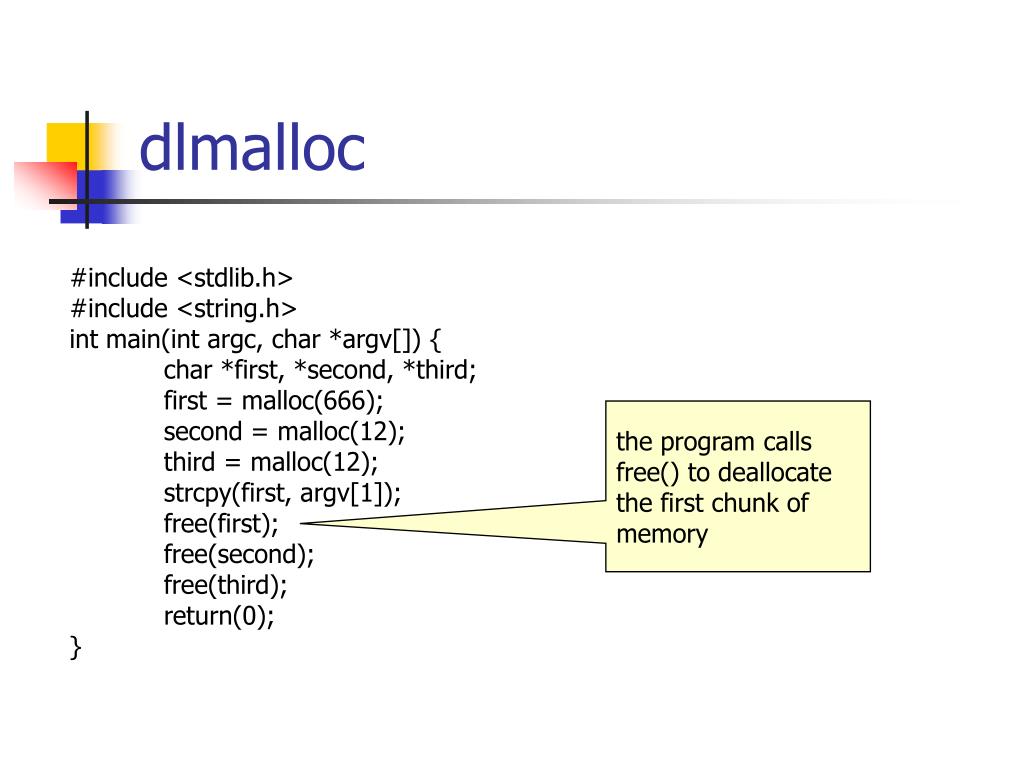 dlmalloc

#include <stdlib.h>
#include <string.h>
int main(int argc, char *argv[]) {
char *first, *second, *third;
first = malloc(666);
second = malloc(12);
third = malloc(12);
strcpy(first, argv[1]);
free(first);
free(second);
free(third);
return(0);
}

the program calls free() to deallocate the first chunk of memory